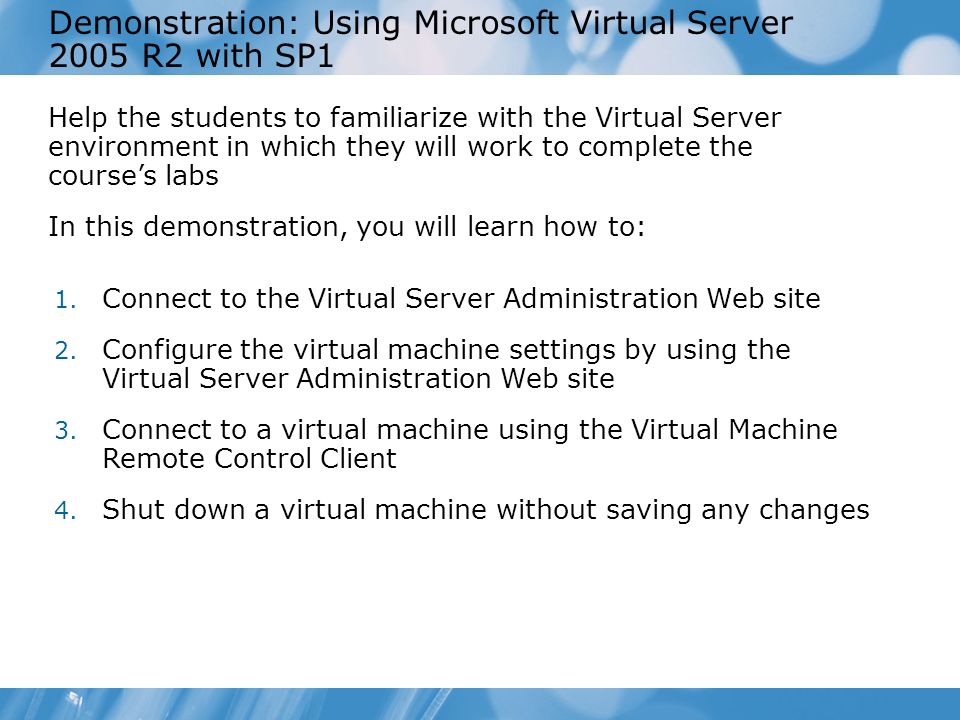 Demonstration: Using Microsoft Virtual Server 2005 R2 with SP1

Help the students to familiarize with the Virtual Server environment in which they will work to complete the course’s labs

In this demonstration, you will learn how to:

1. Connect to the Virtual Server Administration Web site
2. Configure the virtual machine settings by using the Virtual Server Administration Web site
3. Connect to a virtual machine using the Virtual Machine Remote Control Client
4. Shut down a virtual machine without saving any changes